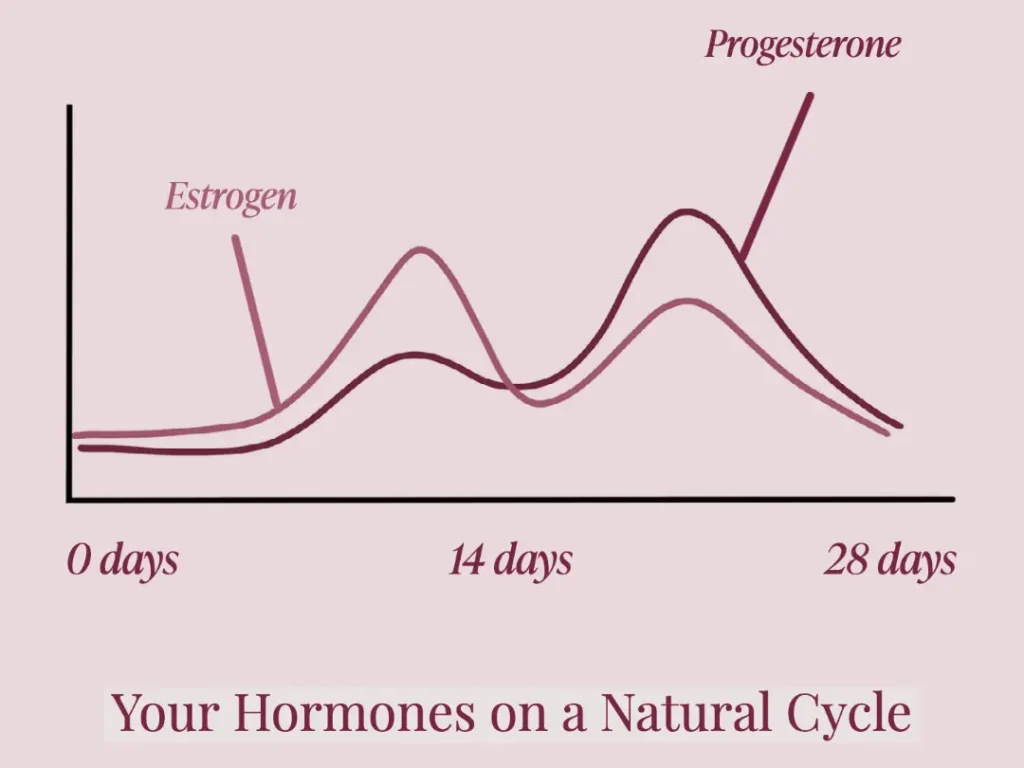 Progesterone

Estrogen

0 days

14 days

28 days

Your Hormones on a Natural Cycle